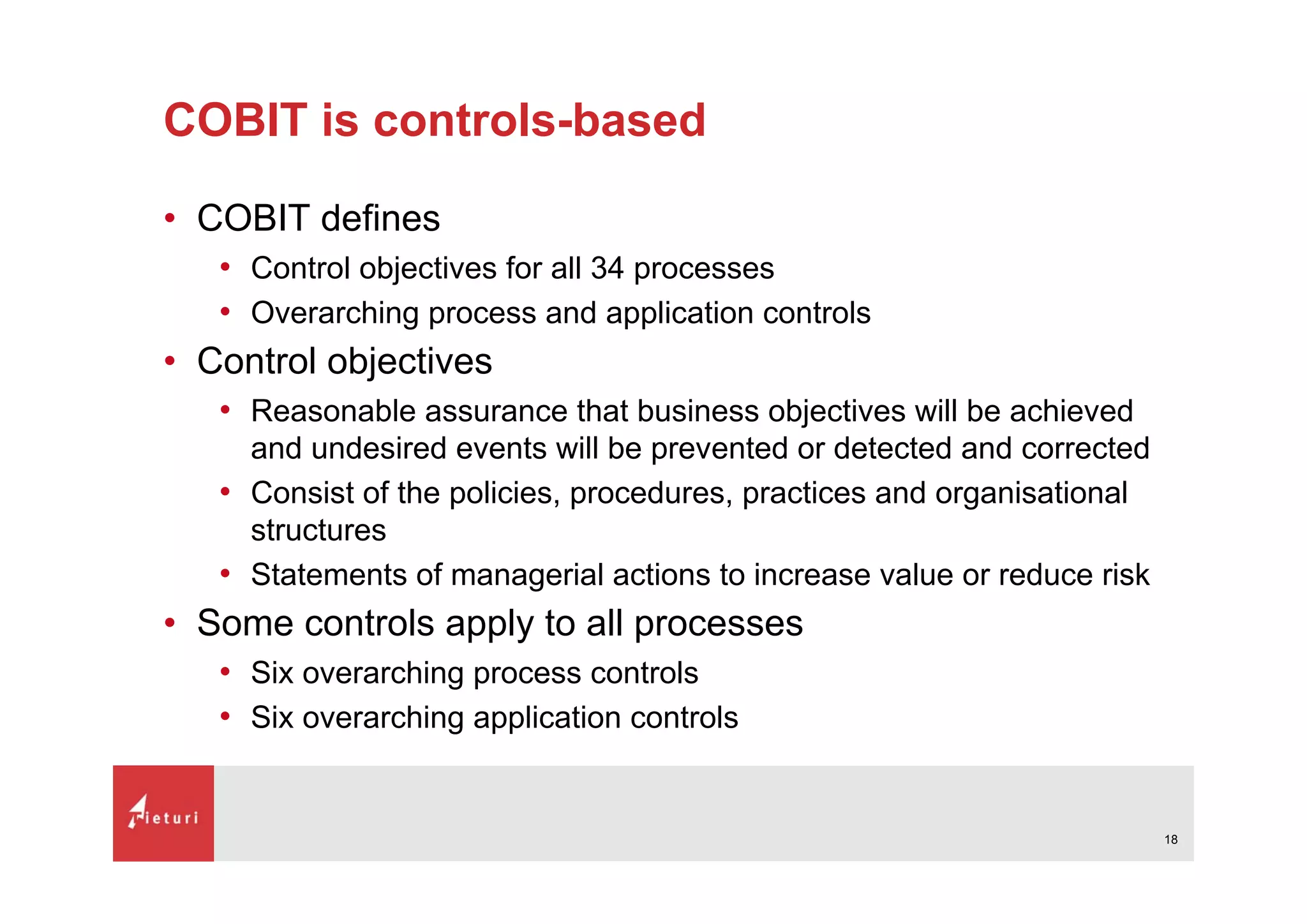 COBIT is controls-based

• COBIT defines
  • Control objectives for all 34 processes
  • Overarching process and application controls
• Control objectives
  • Reasonable assurance that business objectives will be achieved and undesired events will be prevented or detected and corrected
  • Consist of the policies, procedures, practices and organisational structures
  • Statements of managerial actions to increase value or reduce risk
• Some controls apply to all processes
  • Six overarching process controls
  • Six overarching application controls

Tieturi

18